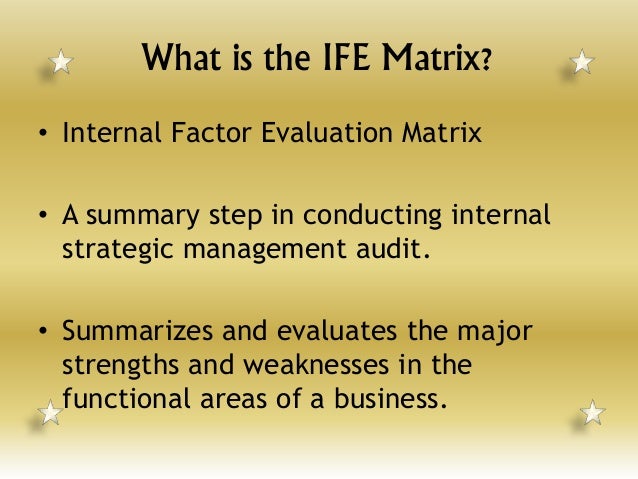 What is the IFE Matrix?

• Internal Factor Evaluation Matrix

• A summary step in conducting internal strategic management audit.

• Summarizes and evaluates the major strengths and weaknesses in the functional areas of a business.